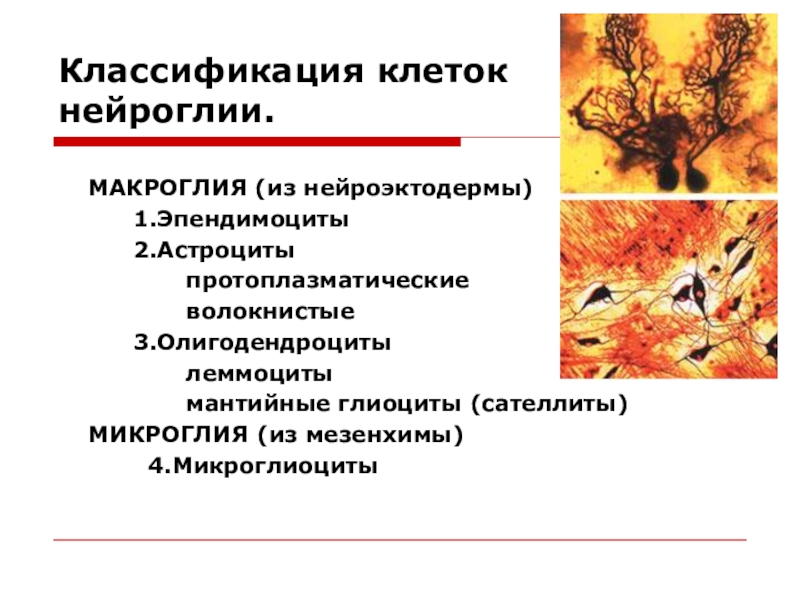 Классификация клеток нейроглии.

МАКРОГЛИЯ (из нейроэктодермы)
1.Эпендимоциты
2.Астроциты
протоплазматические
волокнистые
3.Олигодендроциты
леммоциты
мантийные глиоциты (сателлиты)
МИКРОГЛИЯ (из мезенхимы)
4.Микроглиоциты